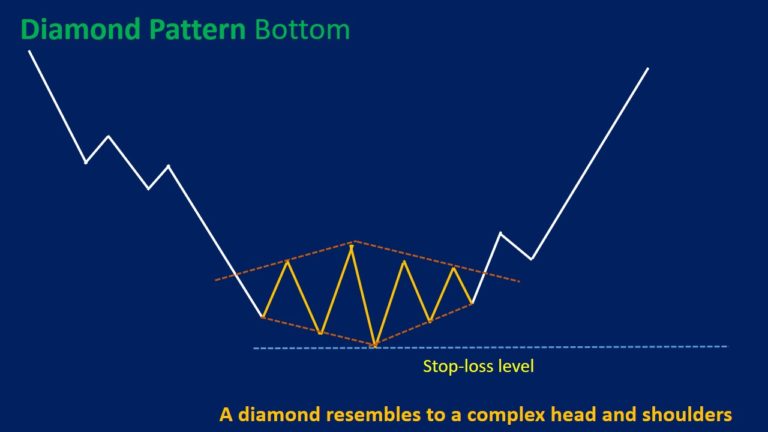 Diamond Pattern Bottom

Stop-loss level

A diamond resembles to a complex head and shoulders